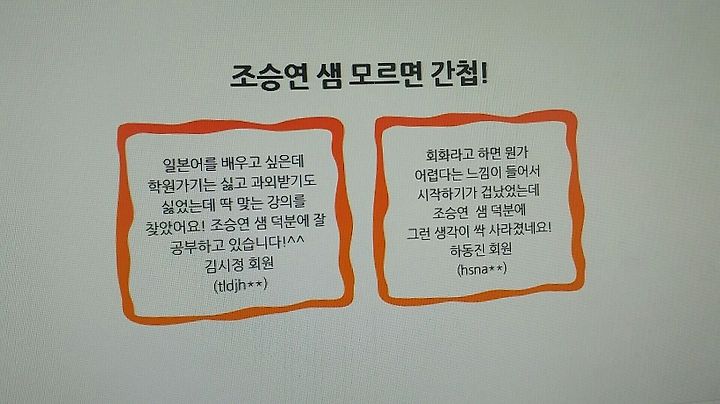 조승연 샘 모르면 간첩!

일본어를 배우고 싶은데 학원가기는 싫고 과외받기도 싫었는데 딱 맞는 강의를 찾았어요! 조승연 샘 덕분에 잘 공부하고 있습니다!^^
김시정 회원
(tldjh**)

회화라고 하면 뭔가 어렵다는 느낌이 들어서 시작하기가 겁났었는데 조승연 샘 덕분에 그런 생각이 싹 사라졌네요!
하동진 회원
(hsna**)